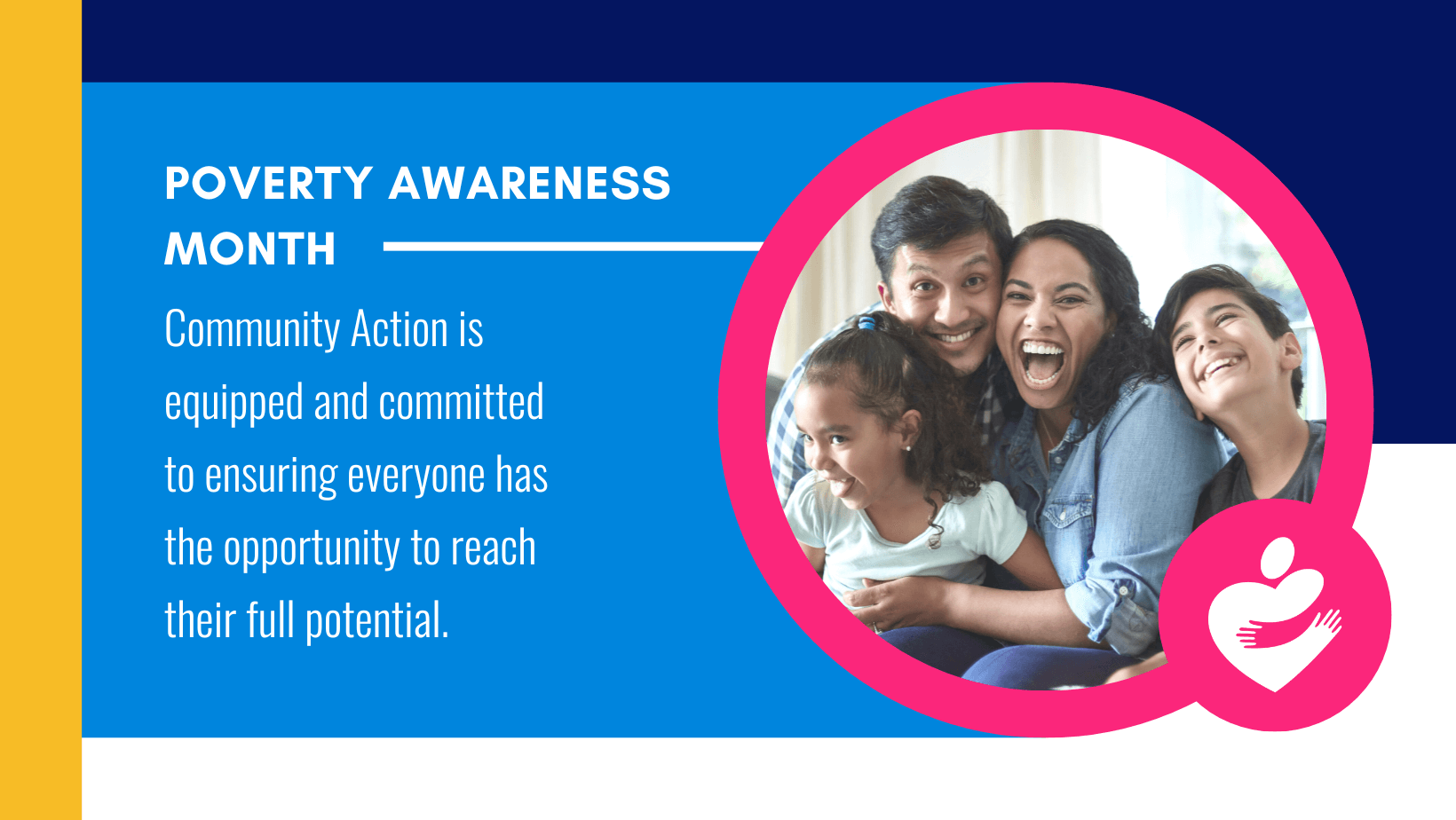 POVERTY AWARENESS MONTH

Community Action is equipped and committed to ensuring everyone has the opportunity to reach their full potential.